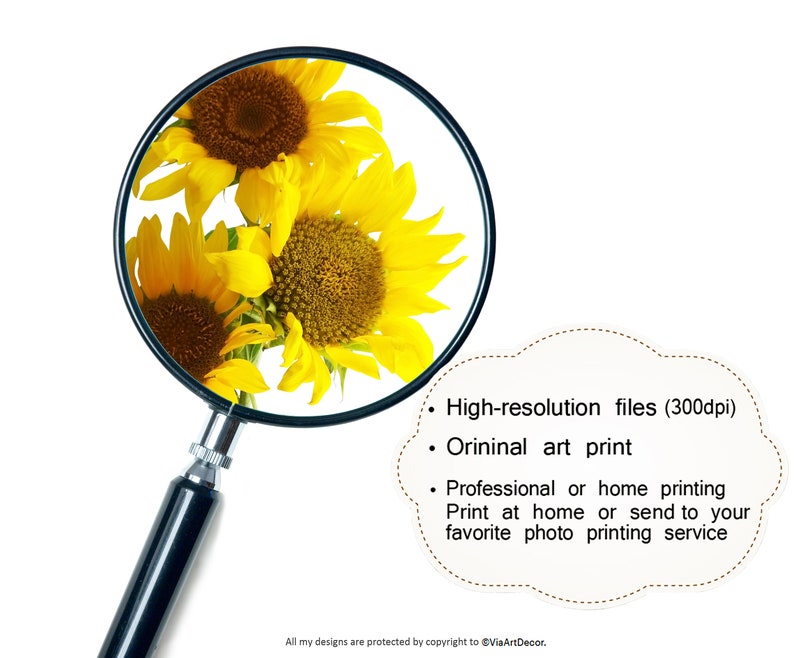 • High-resolution files (300dpi)
• Orininal art print
• Professional or home printing
Print at home or send to your favorite photo printing service

All my designs are protected by copyright to ©ViaArtDecor.